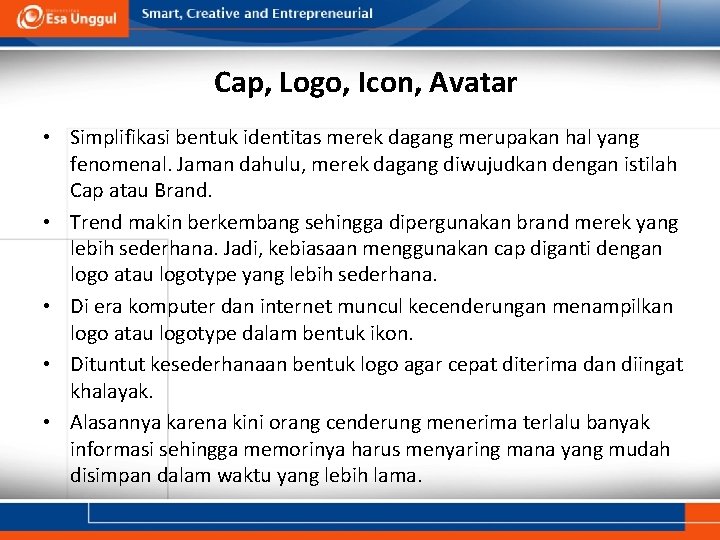 Esa Unggul

Smart, Creative and Entrepreneurial

Cap, Logo, Icon, Avatar

• Simplifikasi bentuk identitas merek dagang merupakan hal yang fenomenal. Jaman dahulu, merek dagang diwujudkan dengan istilah Cap atau Brand.

• Trend makin berkembang sehingga dipergunakan brand merek yang lebih sederhana. Jadi, kebiasaan menggunakan cap diganti dengan logo atau logotype yang lebih sederhana.

• Di era komputer dan internet muncul kecenderungan menampilkan logo atau logotype dalam bentuk ikon.

• Dituntut kesederhanaan bentuk logo agar cepat diterima dan diingat khalayak.

• Alasannya karena kini orang cenderung menerima terlalu banyak informasi sehingga memorinya harus menyaring mana yang mudah disimpan dalam waktu yang lebih lama.